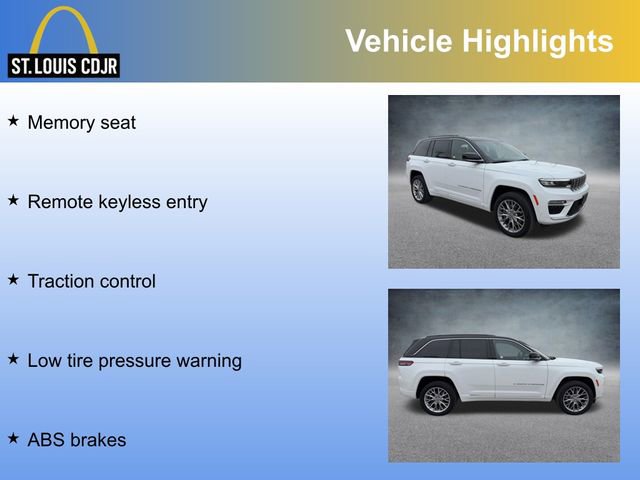 ST. LOUIS CDJR

Vehicle Highlights

★ Memory seat

★ Remote keyless entry

★ Traction control

★ Low tire pressure warning

★ ABS brakes